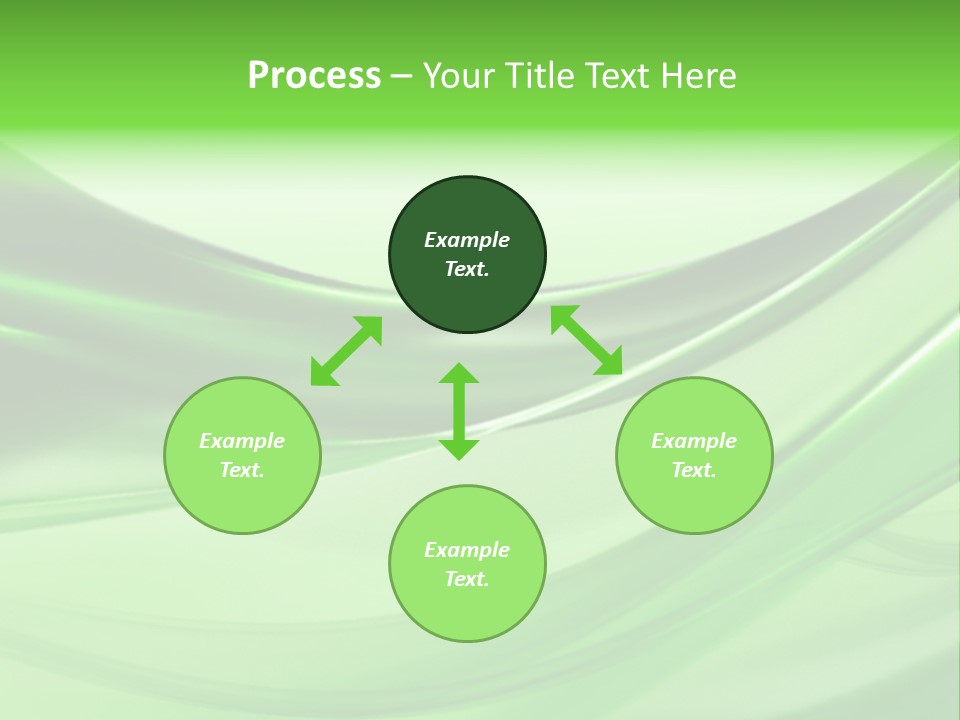 Process – Your Title Text Here

Example Text.

Example Text.

Example Text.

Example Text.